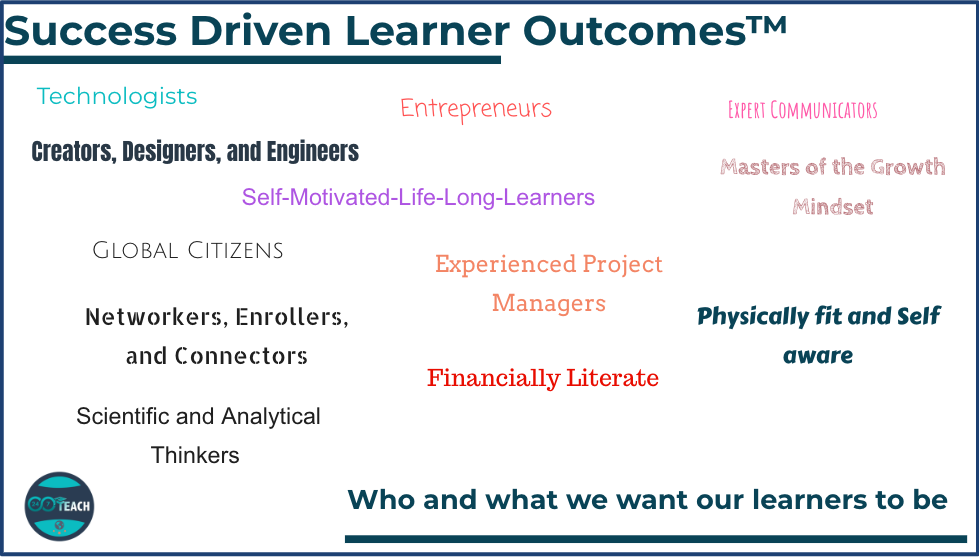 Success Driven Learner Outcomes™

Technologists

Entrepreneurs

Expert Communicators

Creators, Designers, and Engineers

Masters of the Growth Mindset

Self-Motivated-Life-Long-Learners

Global Citizens

Experienced Project Managers

Networkers, Enrollers, and Connectors

Physically fit and Self aware

Financially Literate

Scientific and Analytical Thinkers

TEACH

Who and what we want our learners to be